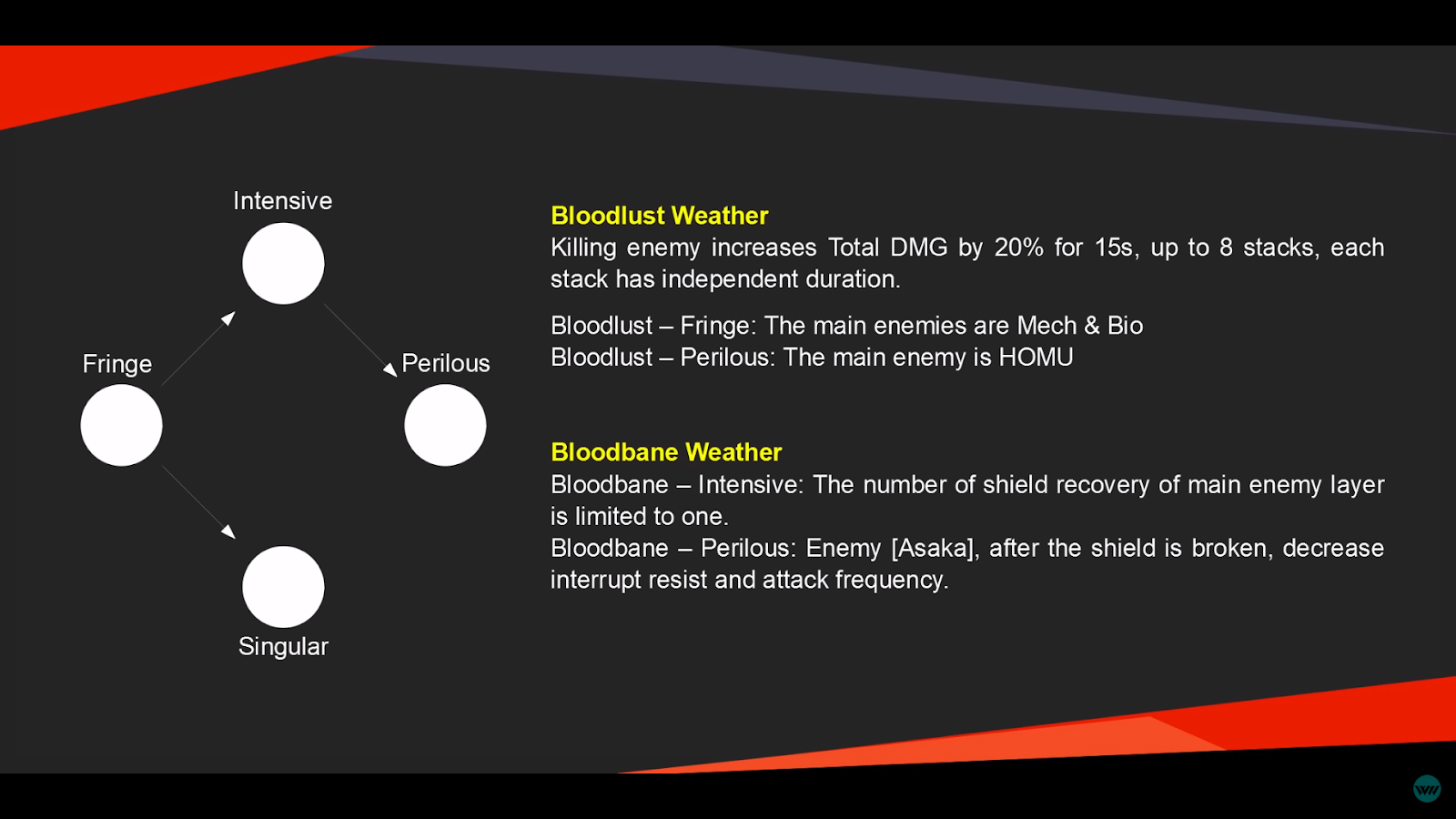 Intensive

Fringe

Perilous

Singular

Bloodlust Weather
Killing enemy increases Total DMG by 20% for 15s, up to 8 stacks, each stack has independent duration.

Bloodlust – Fringe: The main enemies are Mech & Bio
Bloodlust – Perilous: The main enemy is HOMU

Bloodbane Weather
Bloodbane – Intensive: The number of shield recovery of main enemy layer is limited to one.
Bloodbane – Perilous: Enemy [Asaka], after the shield is broken, decrease interrupt resist and attack frequency.